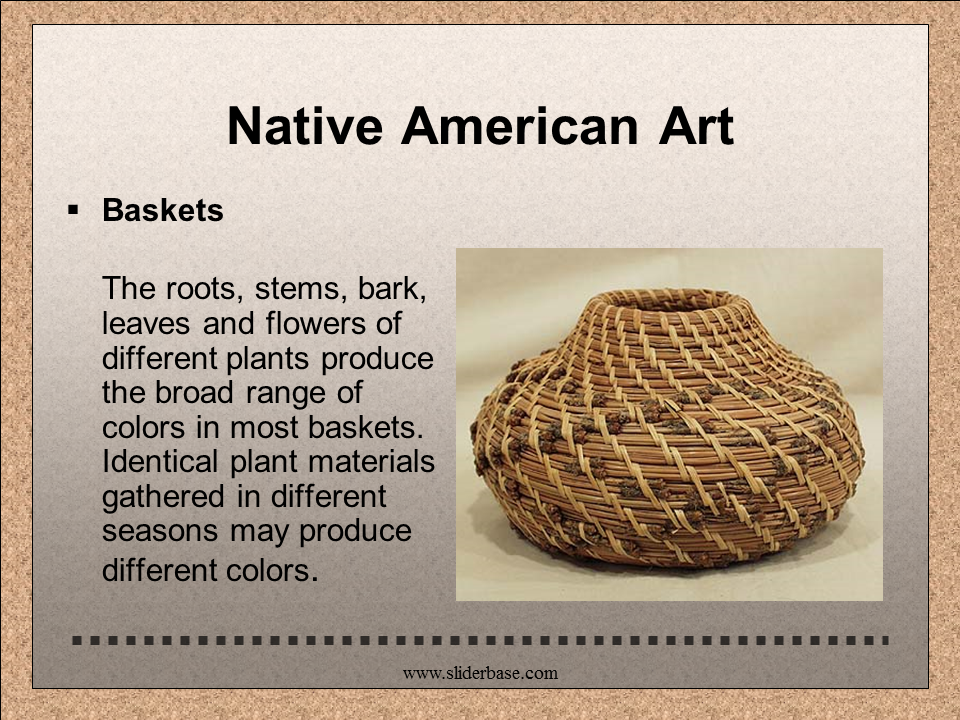 Native American Art

▪ Baskets

The roots, stems, bark, leaves and flowers of different plants produce the broad range of colors in most baskets. Identical plant materials gathered in different seasons may produce different colors.

www.sliderbase.com